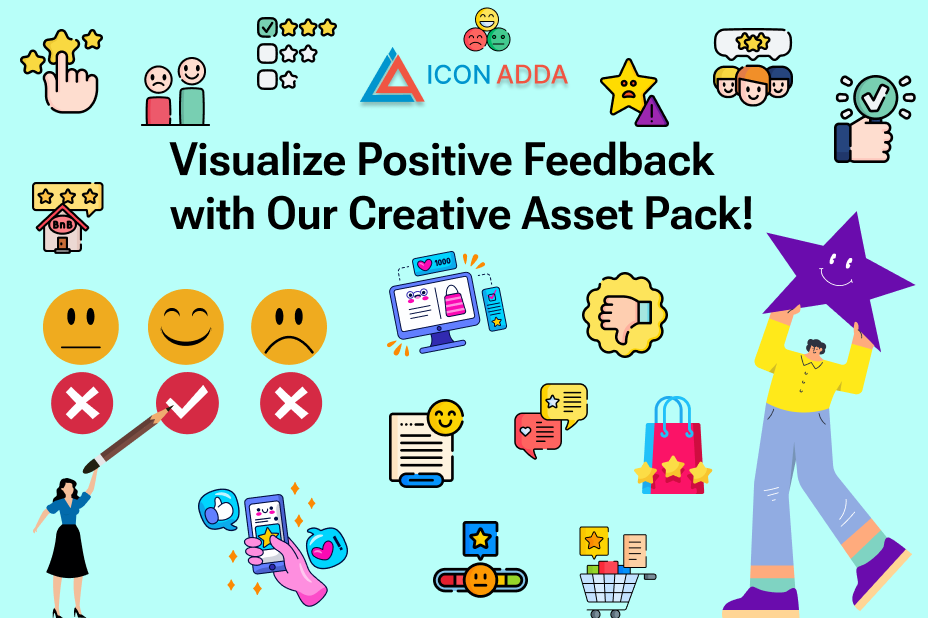 ICON ADDA

Visualize Positive Feedback with Our Creative Asset Pack!

BnB

1000